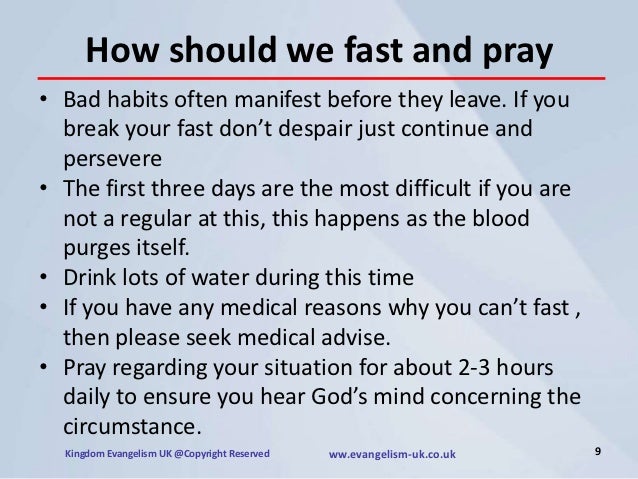 How should we fast and pray

• Bad habits often manifest before they leave. If you break your fast don't despair just continue and persevere
• The first three days are the most difficult if you are not a regular at this, this happens as the blood purges itself.
• Drink lots of water during this time
• If you have any medical reasons why you can't fast , then please seek medical advise.
• Pray regarding your situation for about 2-3 hours daily to ensure you hear God's mind concerning the circumstance.

Kingdom Evangelism UK @Copyright Reserved www.evangelism-uk.co.uk 9